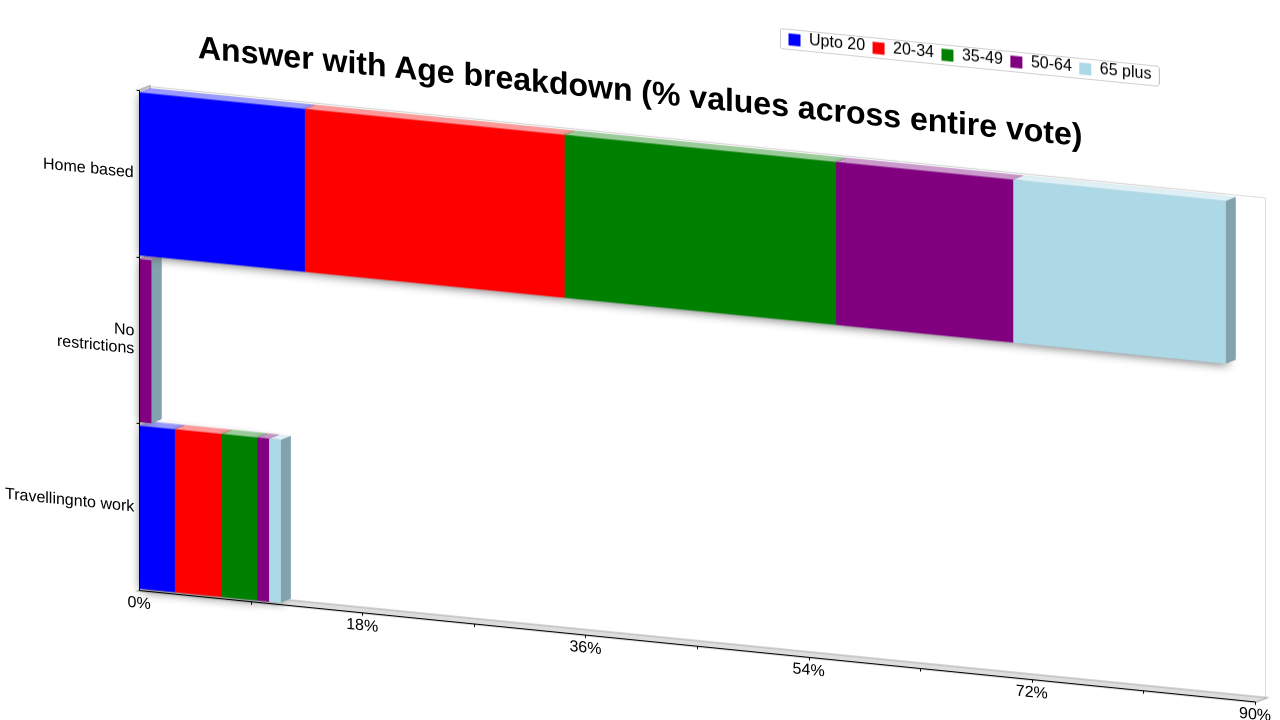 Answer with Age breakdown (% values across entire vote)

Upto 20
20-34
35-49
50-64
65 plus

Home based

No restrictions

Travellingnto work

0%
18%
36%
54%
72%
90%